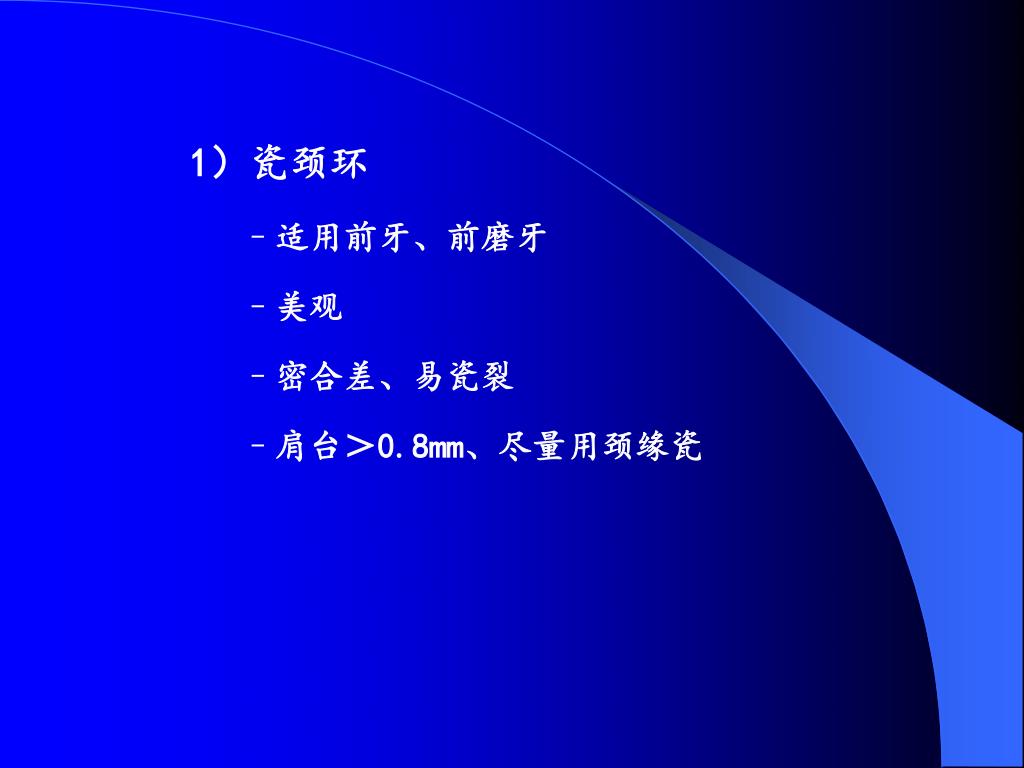 1）瓷颈环

– 适用前牙、前磨牙

– 美观

– 密合差、易瓷裂

– 肩台＞0.8mm、尽量用颈缘瓷